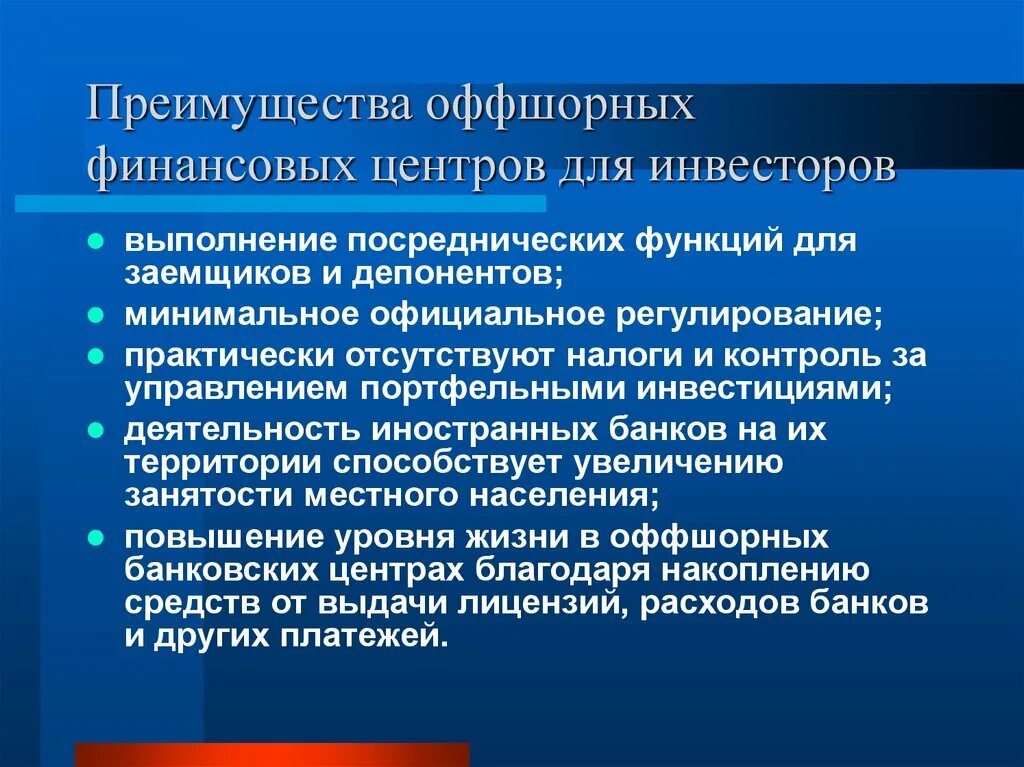 Преимущества оффшорных финансовых центров для инвесторов

- выполнение посреднических функций для заемщиков и депонентов;
- минимальное официальное регулирование;
- практически отсутствуют налоги и контроль за управлением портфельными инвестициями;
- деятельность иностранных банков на их территории способствует увеличению занятости местного населения;
- повышение уровня жизни в оффшорных банковских центрах благодаря накоплению средств от выдачи лицензий, расходов банков и других платежей.